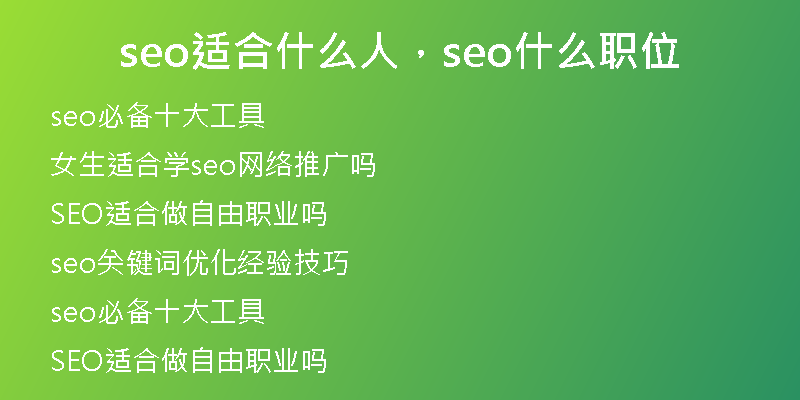 seo适合什么人，seo什么职位

seo必备十大工具

女生适合学seo网络推广吗

SEO适合做自由职业吗

seo关键词优化经验技巧

seo必备十大工具

SEO适合做自由职业吗